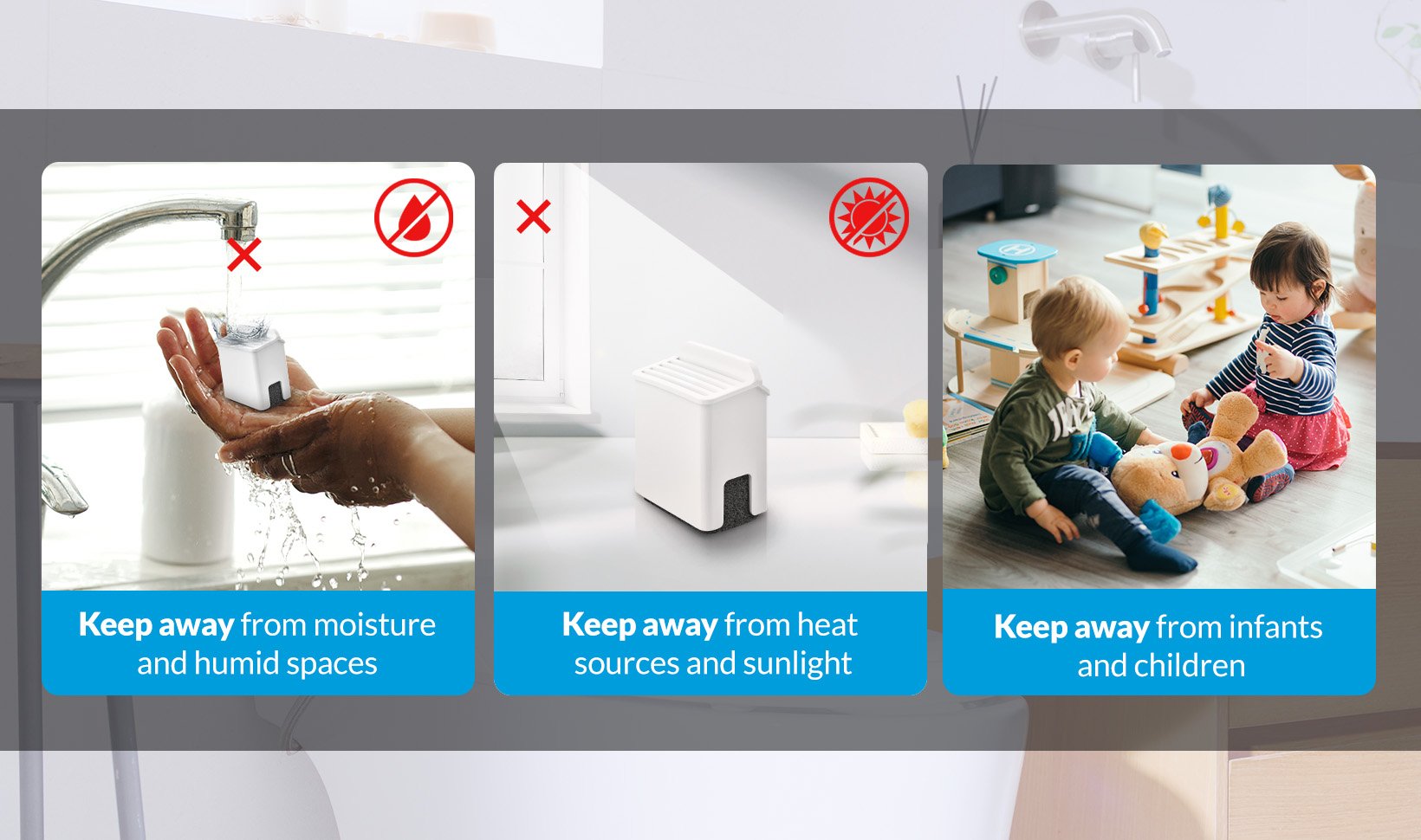 Keep away from moisture and humid spaces

Keep away from heat sources and sunlight

Keep away from infants and children